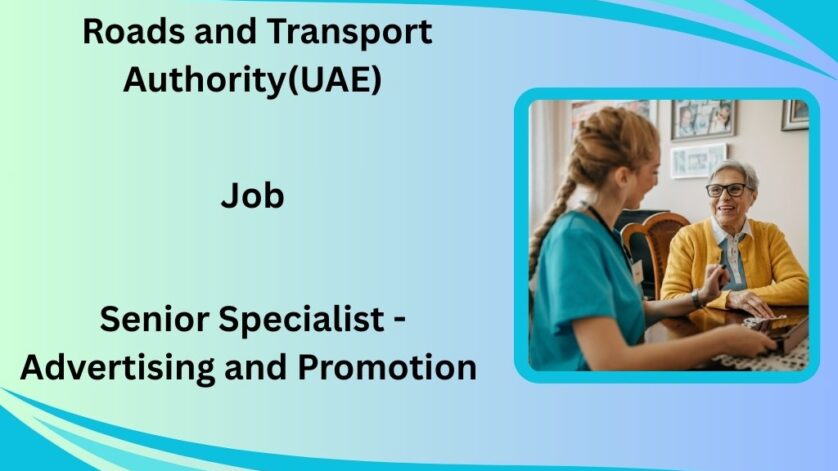 Roads and Transport Authority(UAE)

Job

Senior Specialist - Advertising and Promotion